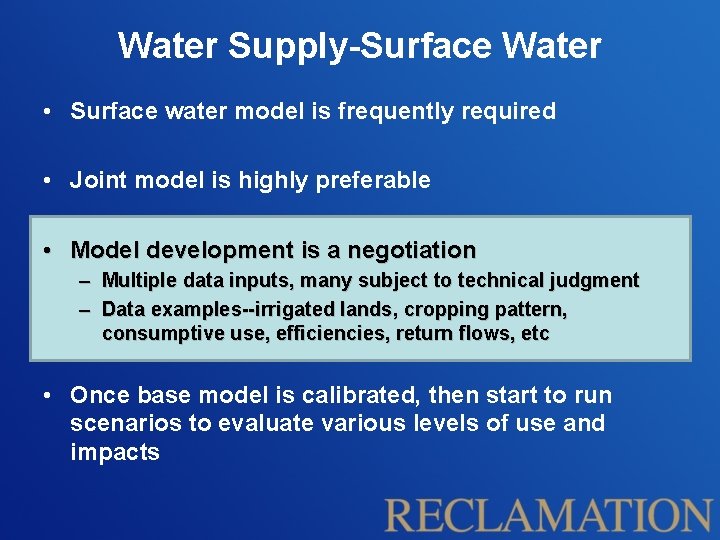 Water Supply-Surface Water

• Surface water model is frequently required

• Joint model is highly preferable

• Model development is a negotiation
– Multiple data inputs, many subject to technical judgment
– Data examples--irrigated lands, cropping pattern, consumptive use, efficiencies, return flows, etc

• Once base model is calibrated, then start to run scenarios to evaluate various levels of use and impacts

RECLAMATION